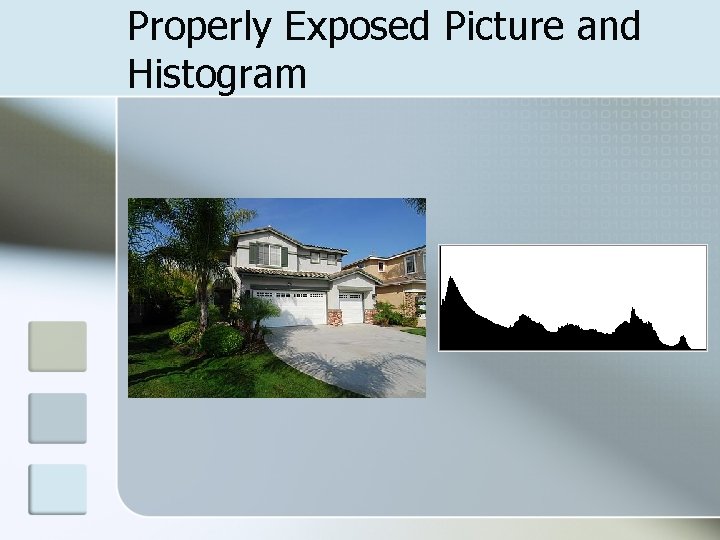 Properly Exposed Picture and Histogram